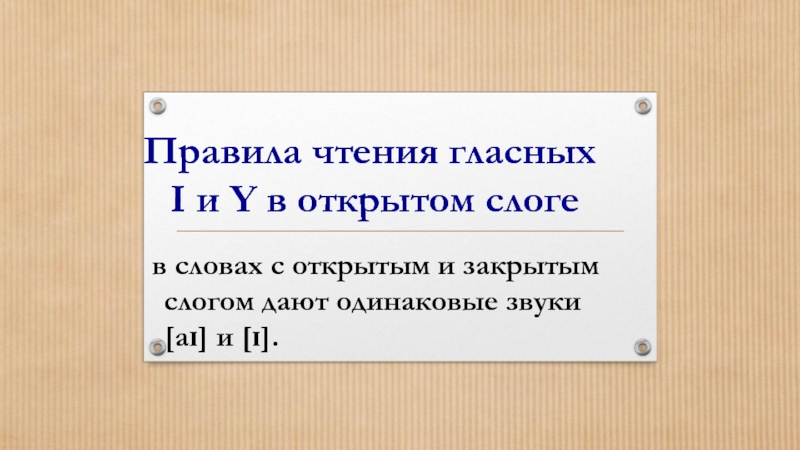 Правила чтения гласных I и Y в открытом слоге

в словах с открытым и закрытым слогом дают одинаковые звуки [aɪ] и [ɪ].